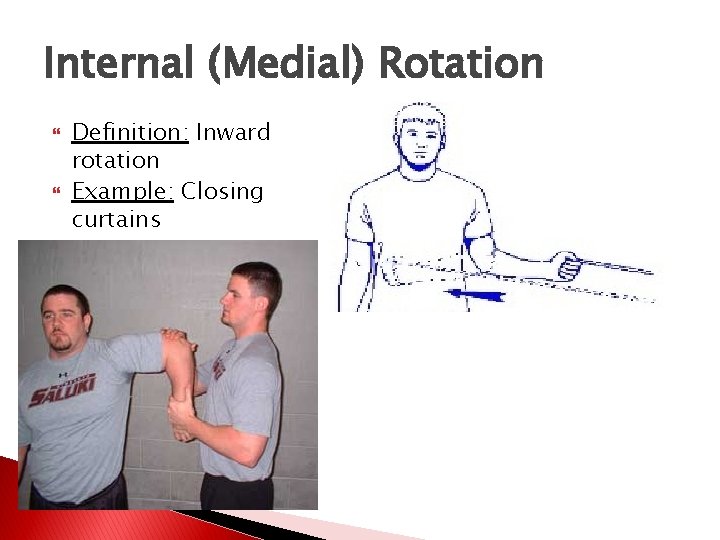 Internal (Medial) Rotation

Definition: Inward rotation

Example: Closing curtains

SALUKI